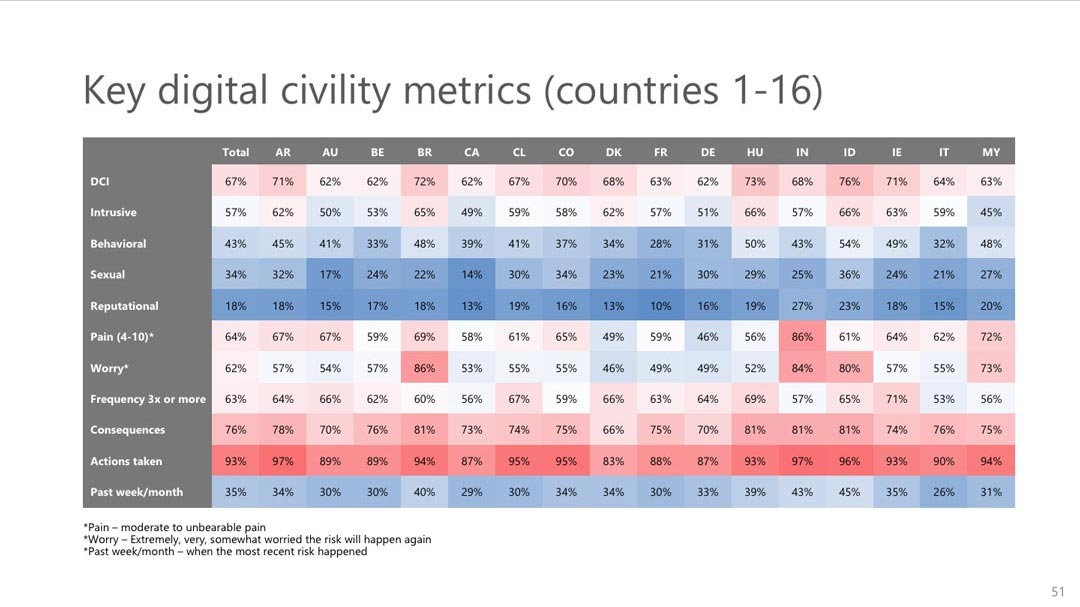 Key digital civility metrics (countries 1-16)

| | Total | AR | AU | BE | BR | CA | CL | CO | DK | FR | DE | HU | IN | ID | IE | IT | MY |
|---|---|---|---|---|---|---|---|---|---|---|---|---|---|---|---|---|---|
| DCI | 67% | 71% | 62% | 62% | 72% | 62% | 67% | 70% | 68% | 63% | 62% | 73% | 68% | 76% | 71% | 64% | 63% |
| Intrusive | 57% | 62% | 50% | 53% | 65% | 49% | 59% | 58% | 62% | 57% | 51% | 66% | 57% | 66% | 63% | 59% | 45% |
| Behavioral | 43% | 45% | 41% | 33% | 48% | 39% | 41% | 37% | 34% | 28% | 31% | 50% | 43% | 54% | 49% | 32% | 48% |
| Sexual | 34% | 32% | 17% | 24% | 22% | 14% | 30% | 34% | 23% | 21% | 30% | 29% | 25% | 36% | 24% | 21% | 27% |
| Reputational | 18% | 18% | 15% | 17% | 18% | 13% | 19% | 16% | 13% | 10% | 16% | 19% | 27% | 23% | 18% | 15% | 20% |
| Pain (4-10)* | 64% | 67% | 67% | 59% | 69% | 58% | 61% | 65% | 49% | 59% | 46% | 56% | 86% | 61% | 64% | 62% | 72% |
| Worry* | 62% | 57% | 54% | 57% | 86% | 53% | 55% | 55% | 46% | 49% | 49% | 52% | 84% | 80% | 57% | 55% | 73% |
| Frequency 3x or more | 63% | 64% | 66% | 62% | 60% | 56% | 67% | 59% | 66% | 63% | 64% | 69% | 57% | 65% | 71% | 53% | 56% |
| Consequences | 76% | 78% | 70% | 76% | 81% | 73% | 74% | 75% | 66% | 75% | 70% | 81% | 81% | 81% | 74% | 76% | 75% |
| Actions taken | 93% | 97% | 89% | 89% | 94% | 87% | 95% | 95% | 83% | 88% | 87% | 93% | 97% | 96% | 93% | 90% | 94% |
| Past week/month | 35% | 34% | 30% | 30% | 40% | 29% | 30% | 34% | 34% | 30% | 33% | 39% | 43% | 45% | 35% | 26% | 31% |

*Pain – moderate to unbearable pain
*Worry – Extremely, very, somewhat worried the risk will happen again
*Past week/month – when the most recent risk happened

51